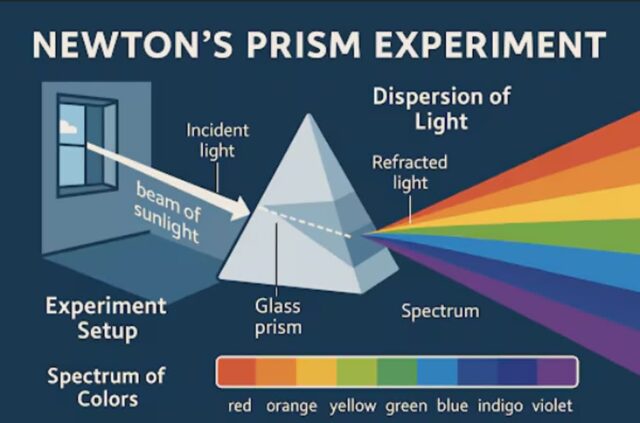 NEWTON'S PRISM EXPERIMENT

Dispersion of Light

Incident light

beam of sunlight

Refracted light

Experiment Setup

Glass prism

Spectrum

Spectrum of Colors

red orange yellow green blue indigo violet